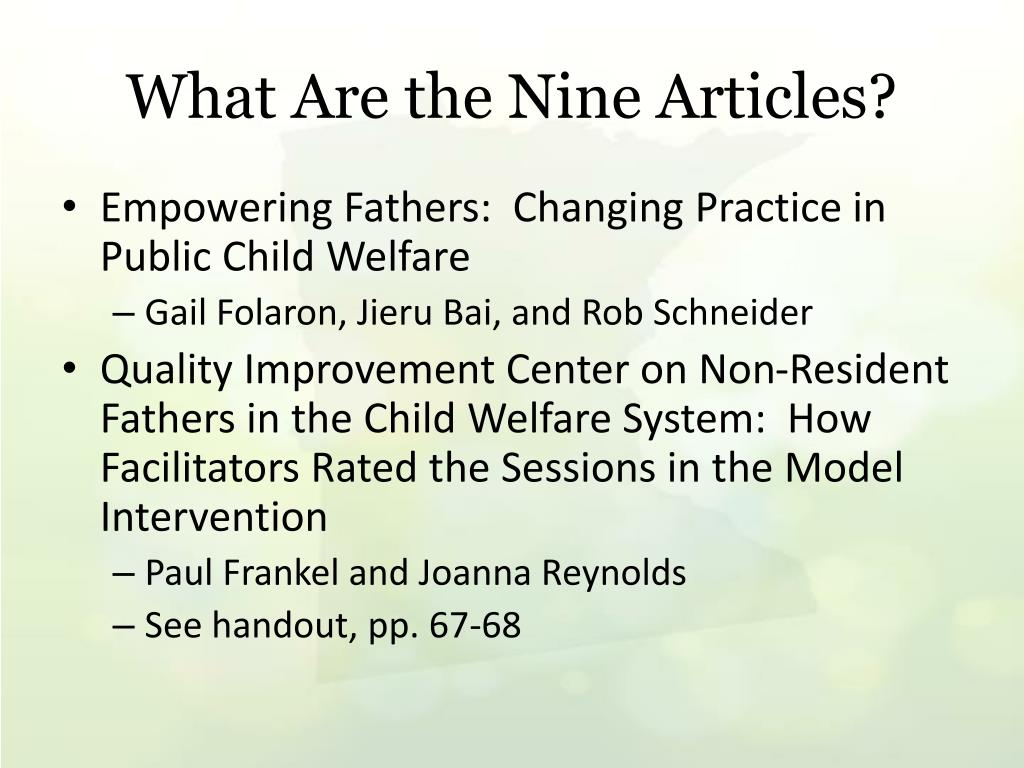 What Are the Nine Articles?

• Empowering Fathers:  Changing Practice in Public Child Welfare
– Gail Folaron, Jieru Bai, and Rob Schneider
• Quality Improvement Center on Non-Resident Fathers in the Child Welfare System:  How Facilitators Rated the Sessions in the Model Intervention
– Paul Frankel and Joanna Reynolds
– See handout, pp. 67-68